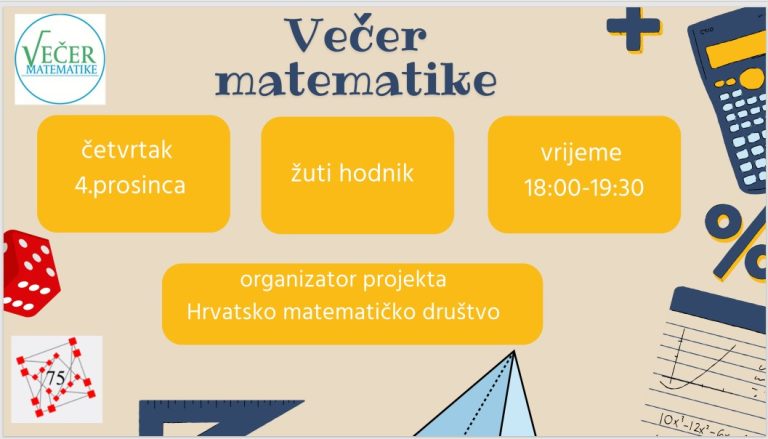 VEČER
MATEMATIKE

Večer matematike

četvrtak
4.prosinca

žuti hodnik

vrijeme
18:00-19:30

organizator projekta
Hrvatsko matematičko društvo

75